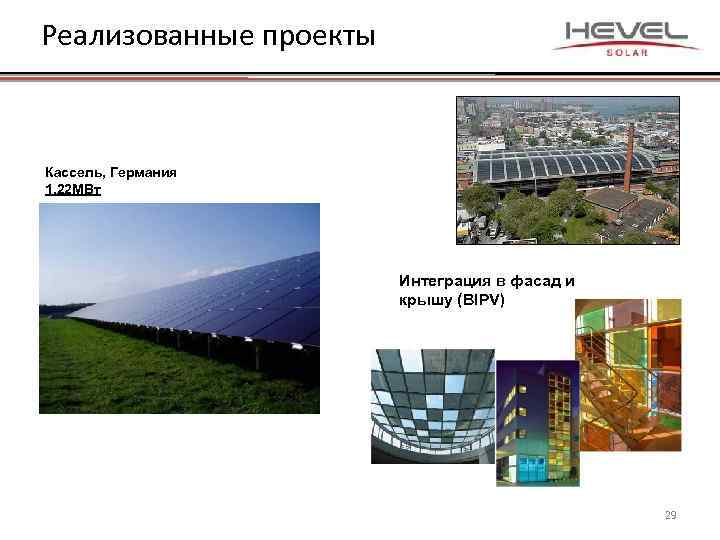 Реализованные проекты

HEVEL
SOLAR

Кассель, Германия
1.22МВт

Интеграция в фасад и крышу (BIPV)

29